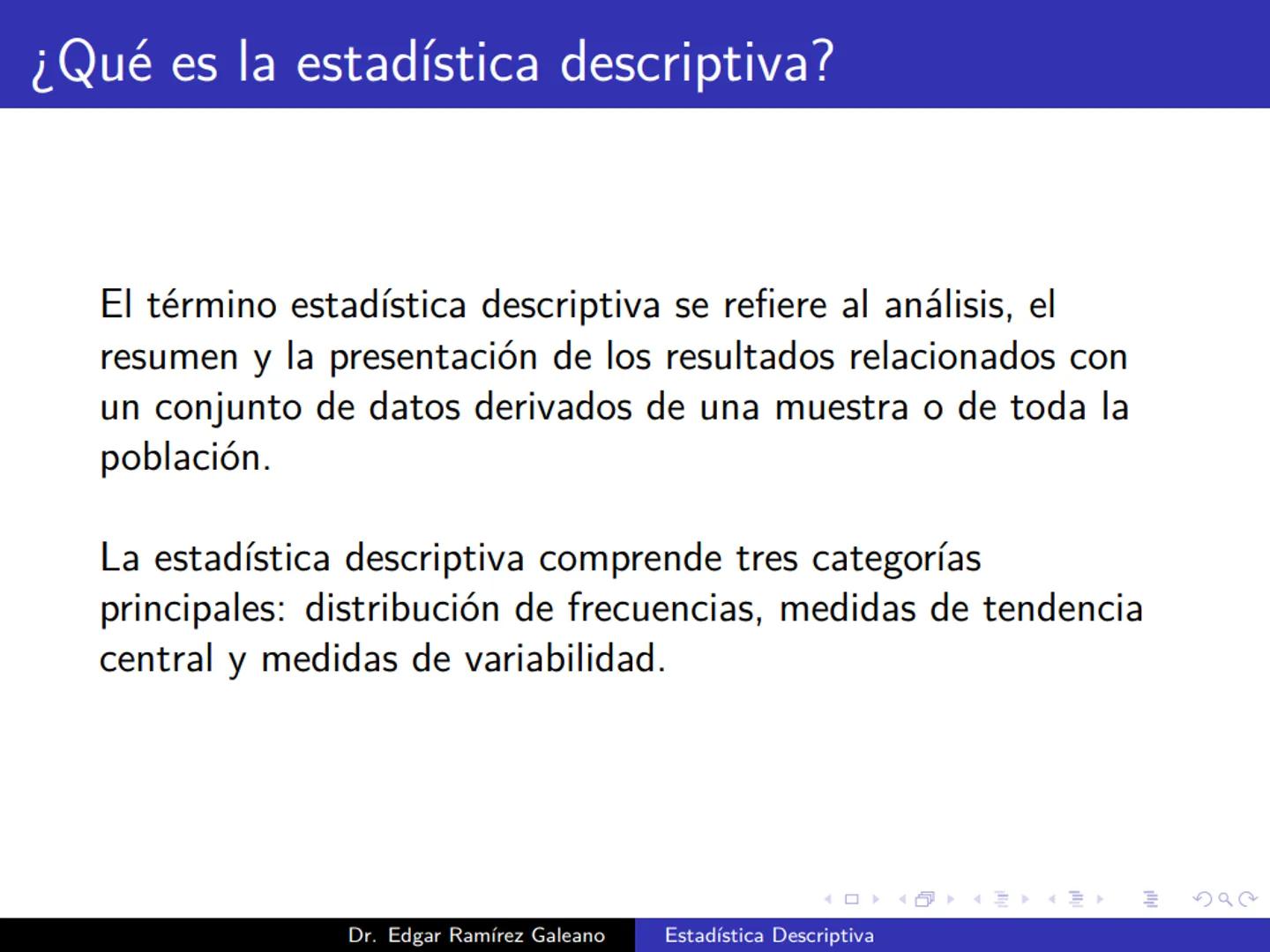 ¿Qué es la estadística descriptiva?

El término estadística descriptiva se refiere al análisis, el resumen y la presentación de los resultados relacionados con un conjunto de datos derivados de una muestra o de toda la población.

La estadística descriptiva comprende tres categorías principales: distribución de frecuencias, medidas de tendencia central y medidas de variabilidad.

Dr. Edgar Ramírez Galeano Estadística Descriptiva